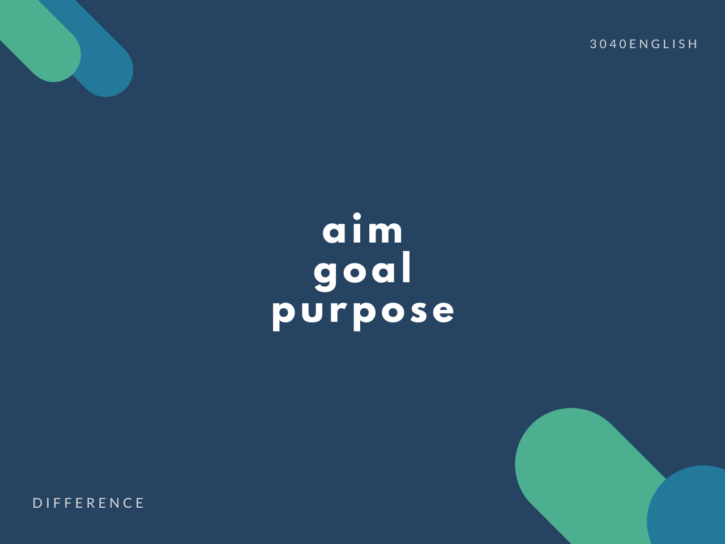 3040ENGLISH

aim
goal
purpose

DIFFERENCE